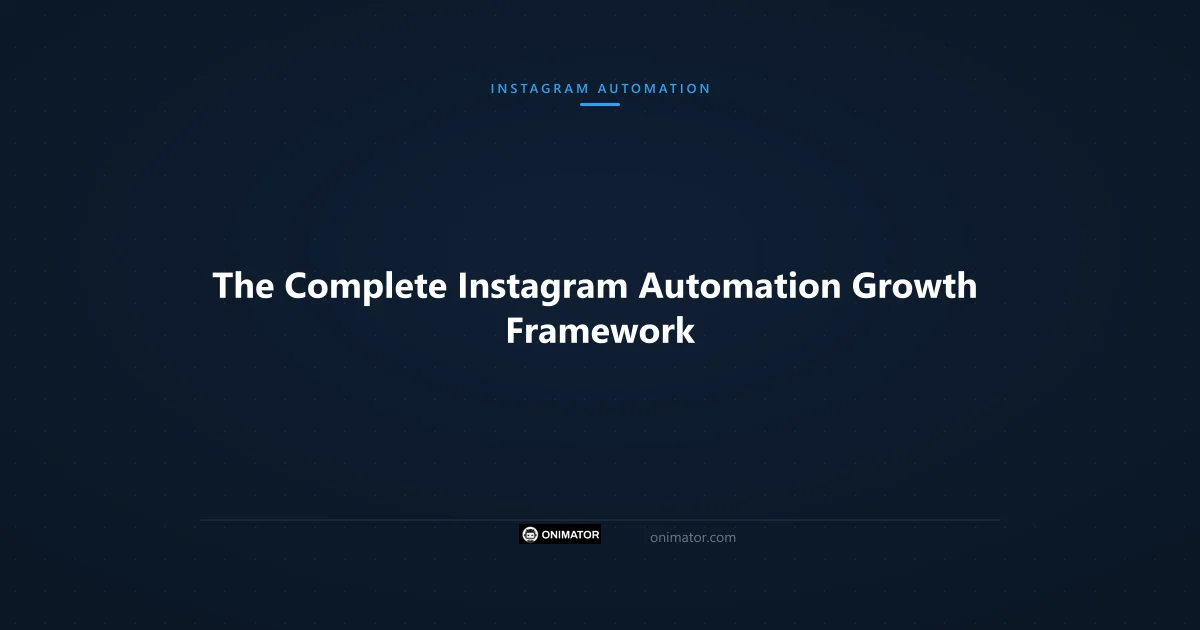 INSTAGRAM AUTOMATION

The Complete Instagram Automation Growth Framework

ONIMATOR

onimator.com